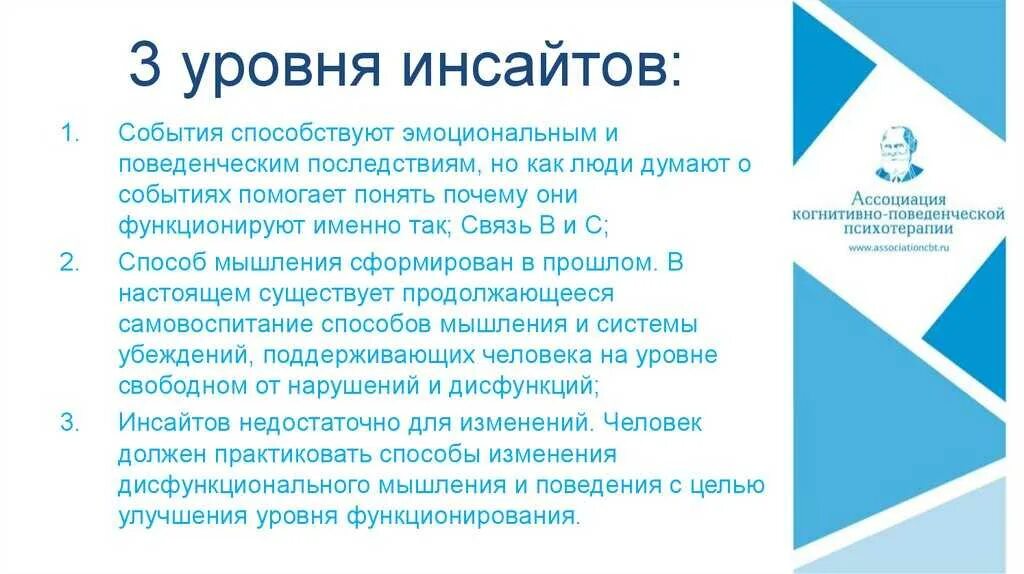 3 уровня инсайтов:

1. События способствуют эмоциональным и поведенческим последствиям, но как люди думают о событиях помогает понять почему они функционируют именно так; Связь В и С;

2. Способ мышления сформирован в прошлом. В настоящем существует продолжающееся самовоспитание способов мышления и системы убеждений, поддерживающих человека на уровне свободном от нарушений и дисфункций;

3. Инсайтов недостаточно для изменений. Человек должен практиковать способы изменения дисфункционального мышления и поведения с целью улучшения уровня функционирования.

Ассоциация когнитивно-поведенческой психотерапии
www.associationcbt.ru